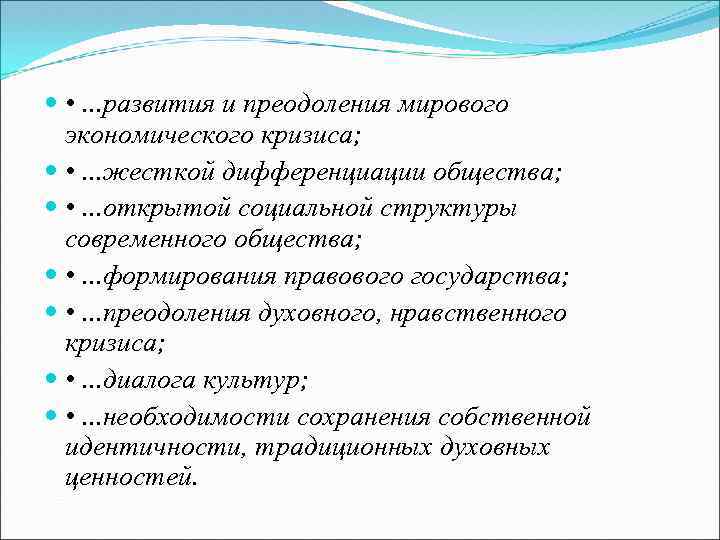 • …развития и преодоления мирового экономического кризиса;

• …жесткой дифференциации общества;

• …открытой социальной структуры современного общества;

• …формирования правового государства;

• …преодоления духовного, нравственного кризиса;

• …диалога культур;

• …необходимости сохранения собственной идентичности, традиционных духовных ценностей.